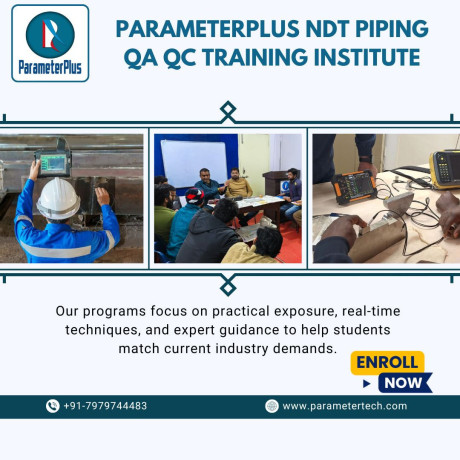 ParameterPlus

PARAMETERPLUS NDT PIPING QA QC TRAINING INSTITUTE

Our programs focus on practical exposure, real-time techniques, and expert guidance to help students match current industry demands.

ENROLL NOW

+91-7979744483

www.parametertech.com